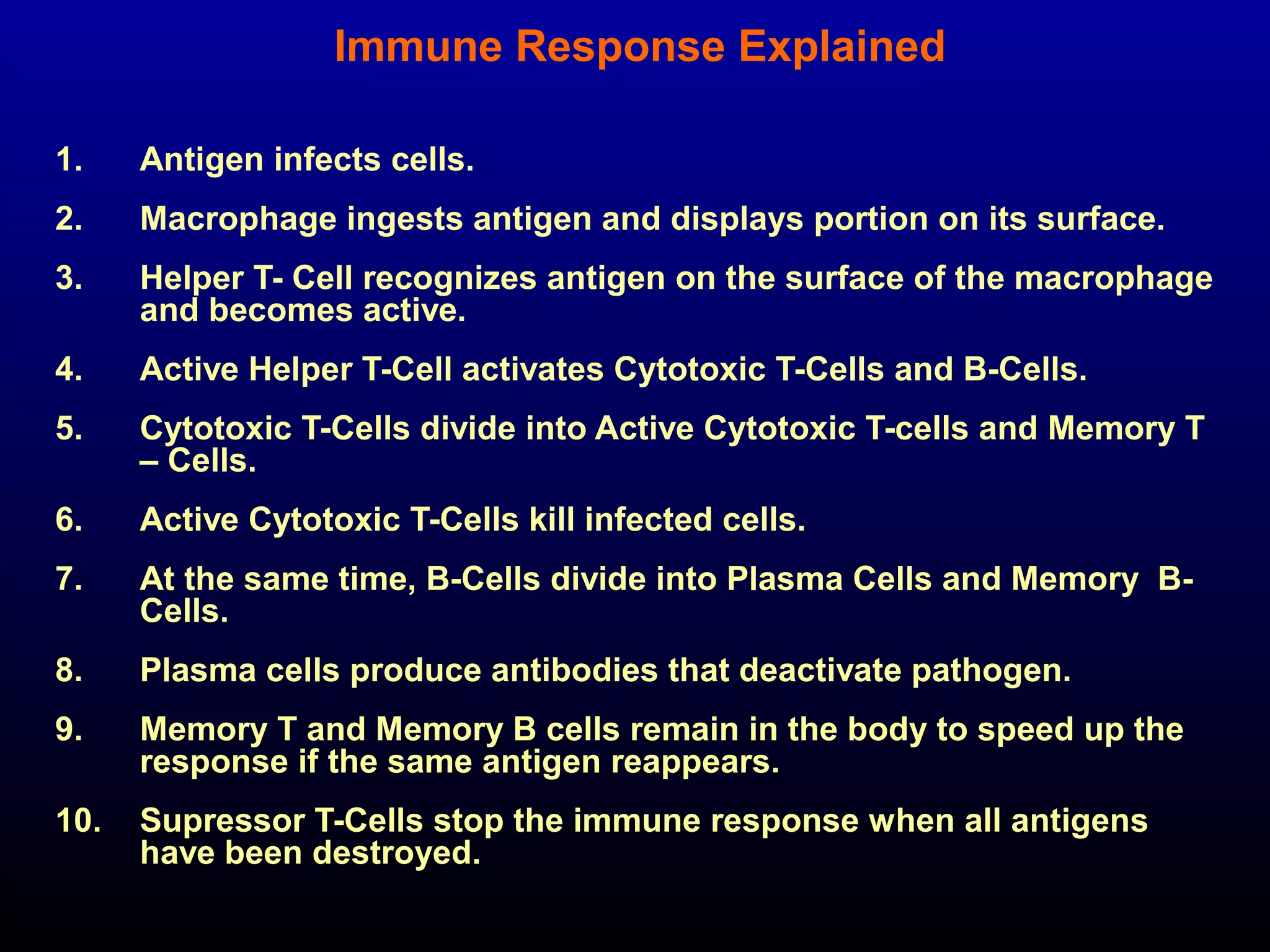 Immune Response Explained

1. Antigen infects cells.

2. Macrophage ingests antigen and displays portion on its surface.

3. Helper T- Cell recognizes antigen on the surface of the macrophage and becomes active.

4. Active Helper T-Cell activates Cytotoxic T-Cells and B-Cells.

5. Cytotoxic T-Cells divide into Active Cytotoxic T-cells and Memory T – Cells.

6. Active Cytotoxic T-Cells kill infected cells.

7. At the same time, B-Cells divide into Plasma Cells and Memory B-Cells.

8. Plasma cells produce antibodies that deactivate pathogen.

9. Memory T and Memory B cells remain in the body to speed up the response if the same antigen reappears.

10. Supressor T-Cells stop the immune response when all antigens have been destroyed.